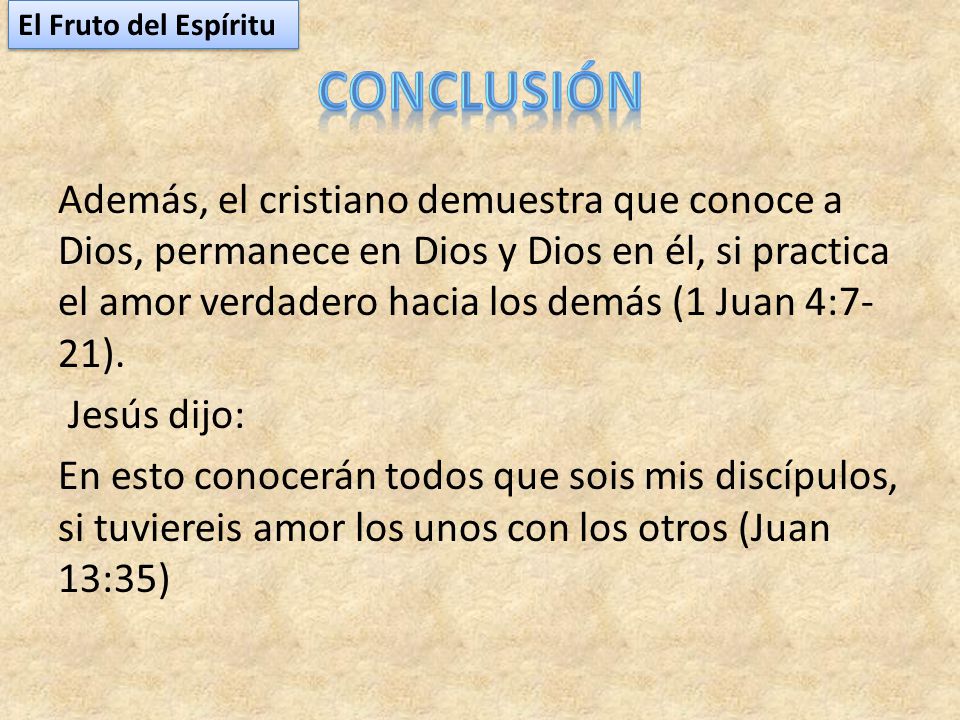 El Fruto del Espíritu

CONCLUSIÓN

Además, el cristiano demuestra que conoce a Dios, permanece en Dios y Dios en él, si practica el amor verdadero hacia los demás (1 Juan 4:7-21).

Jesús dijo:

En esto conocerán todos que sois mis discípulos, si tuviereis amor los unos con los otros (Juan 13:35)